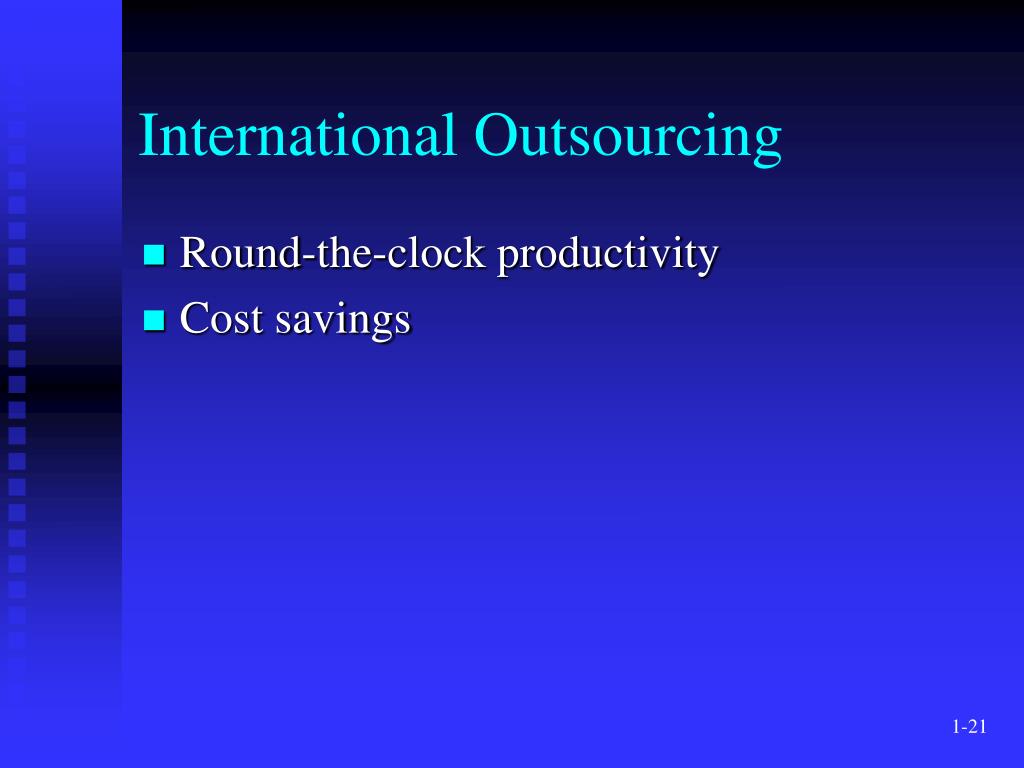 International Outsourcing

Round-the-clock productivity
Cost savings

1-21